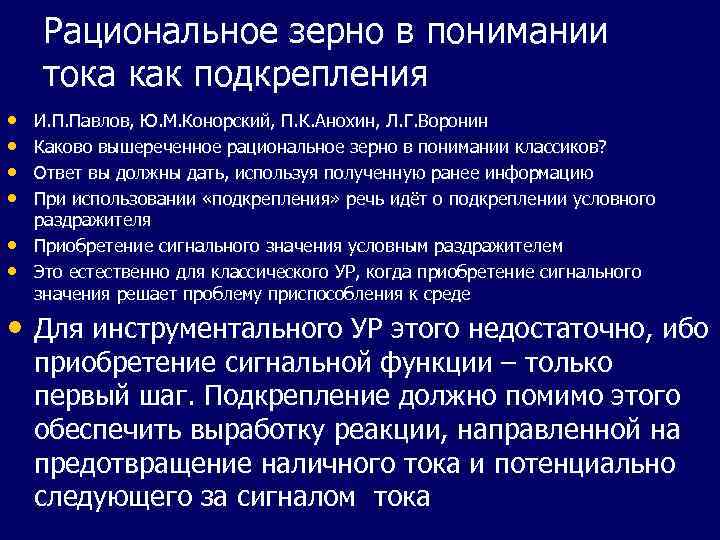 Рациональное зерно в понимании тока как подкрепления

• И.П.Павлов, Ю.М.Конорский, П.К.Анохин, Л.Г.Воронин
• Каково вышереченное рациональное зерно в понимании классиков?
• Ответ вы должны дать, используя полученную ранее информацию
• При использовании «подкрепления» речь идёт о подкреплении условного раздражителя
• Приобретение сигнального значения условным раздражителем
• Это естественно для классического УР, когда приобретение сигнального значения решает проблему приспособления к среде
• Для инструментального УР этого недостаточно, ибо приобретение сигнальной функции – только первый шаг. Подкрепление должно помимо этого обеспечить выработку реакции, направленной на предотвращение наличного тока и потенциально следующего за сигналом тока